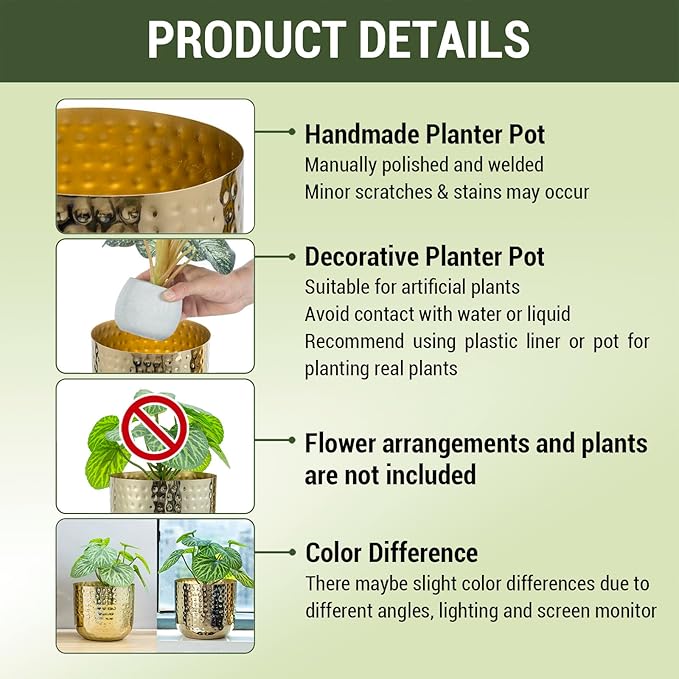 PRODUCT DETAILS

Handmade Planter Pot
Manually polished and welded
Minor scratches & stains may occur

Decorative Planter Pot
Suitable for artificial plants
Avoid contact with water or liquid
Recommend using plastic liner or pot for planting real plants

Flower arrangements and plants are not included

Color Difference
There maybe slight color differences due to different angles, lighting and screen monitor